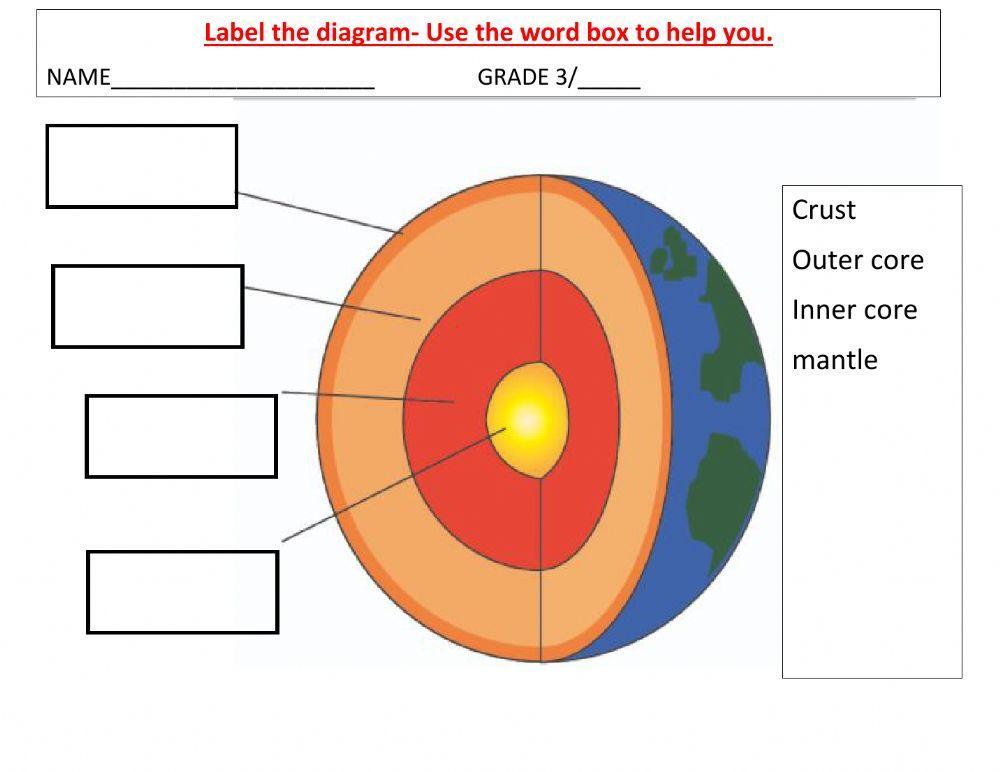 Label the diagram- Use the word box to help you.

NAME______________________ GRADE 3/_____

Crust
Outer core
Inner core
mantle